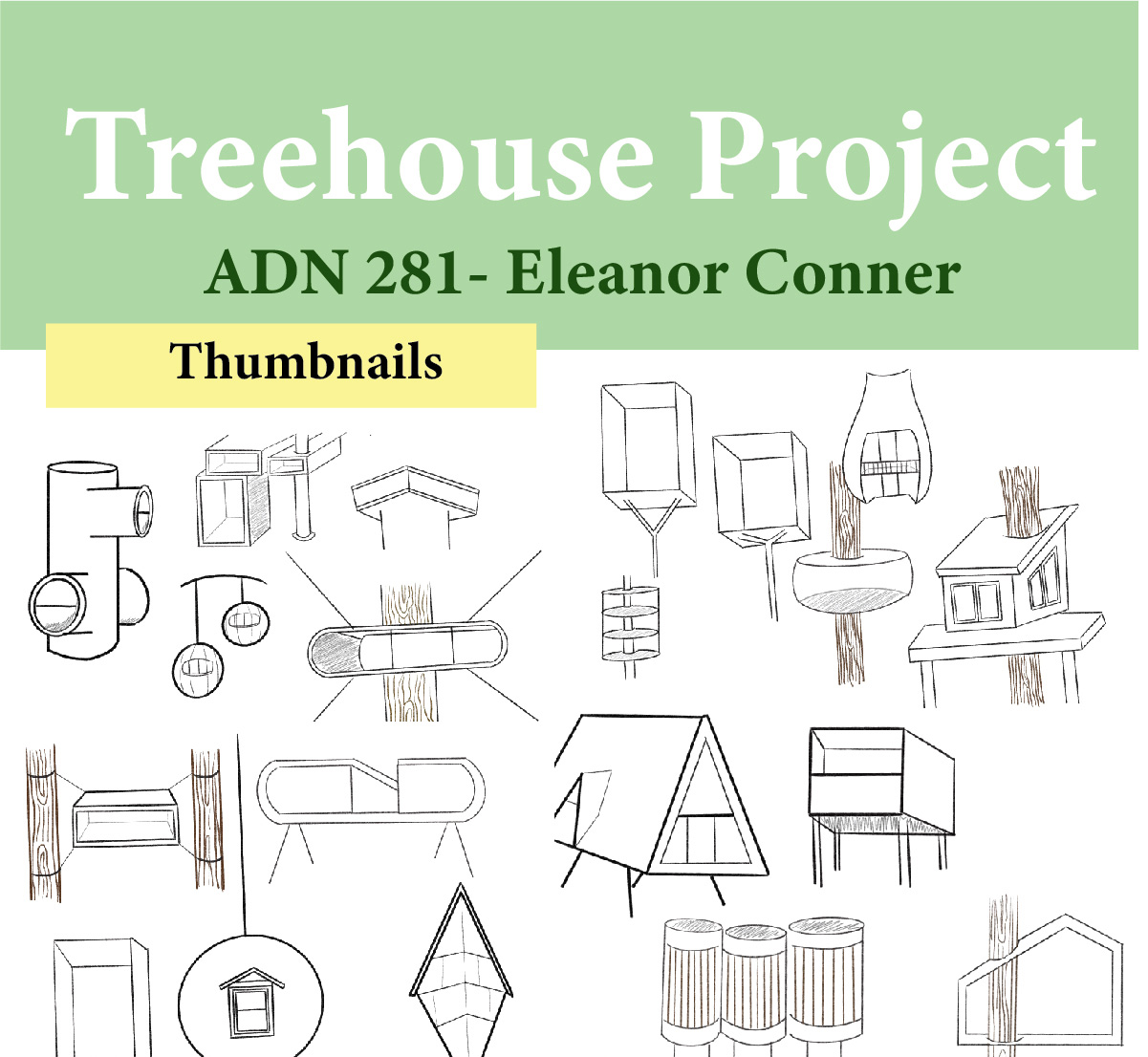 Treehouse Project

ADN 281- Eleanor Conner

Thumbnails